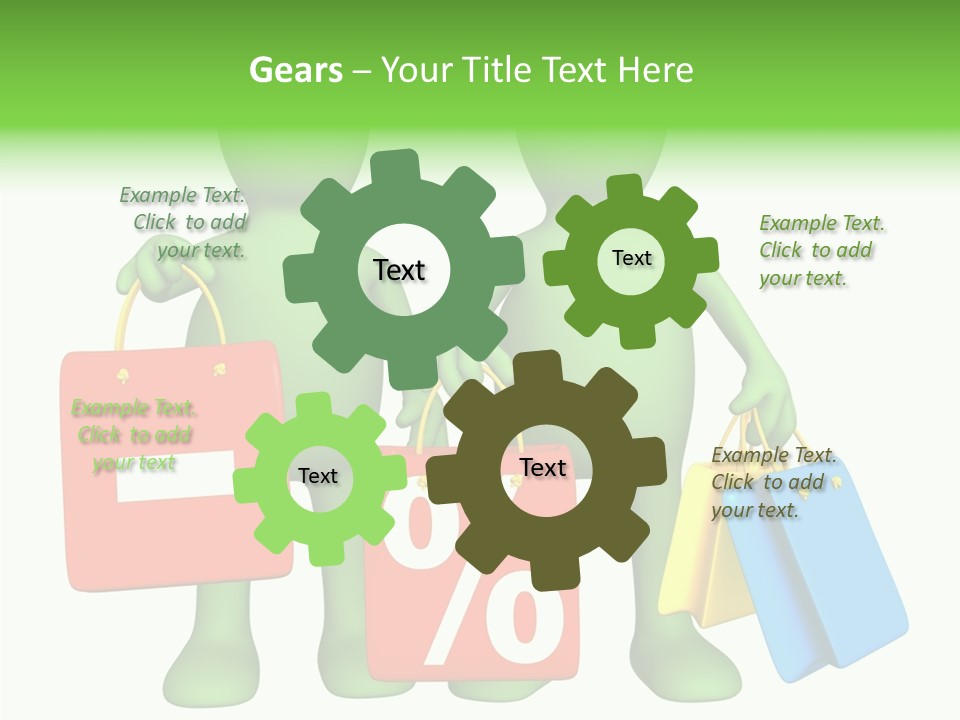 Gears – Your Title Text Here

Example Text. Click to add your text.

Text

Text

Example Text. Click to add your text.

Example Text. Click to add your text

Text

Text

Example Text. Click to add your text.

%